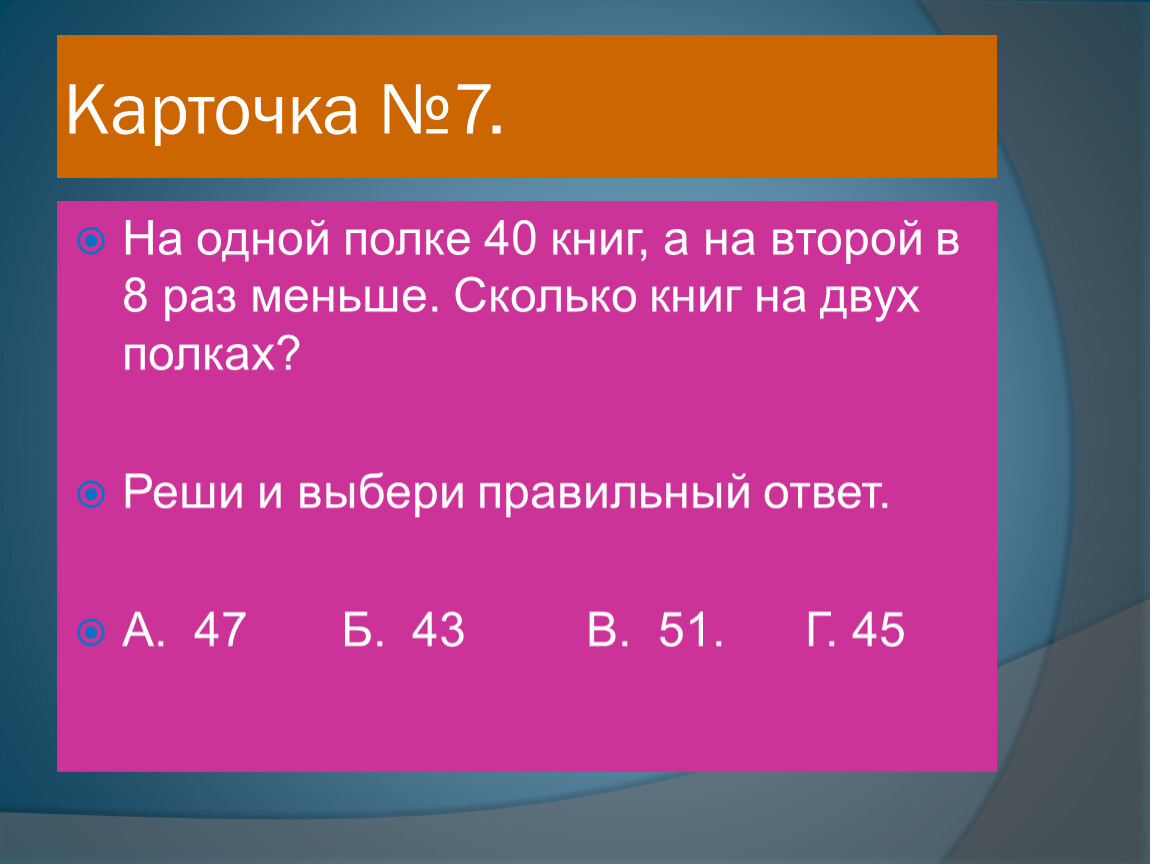 Карточка №7.

На одной полке 40 книг, а на второй в 8 раз меньше. Сколько книг на двух полках?

Реши и выбери правильный ответ.

А. 47 Б. 43 В. 51. Г. 45